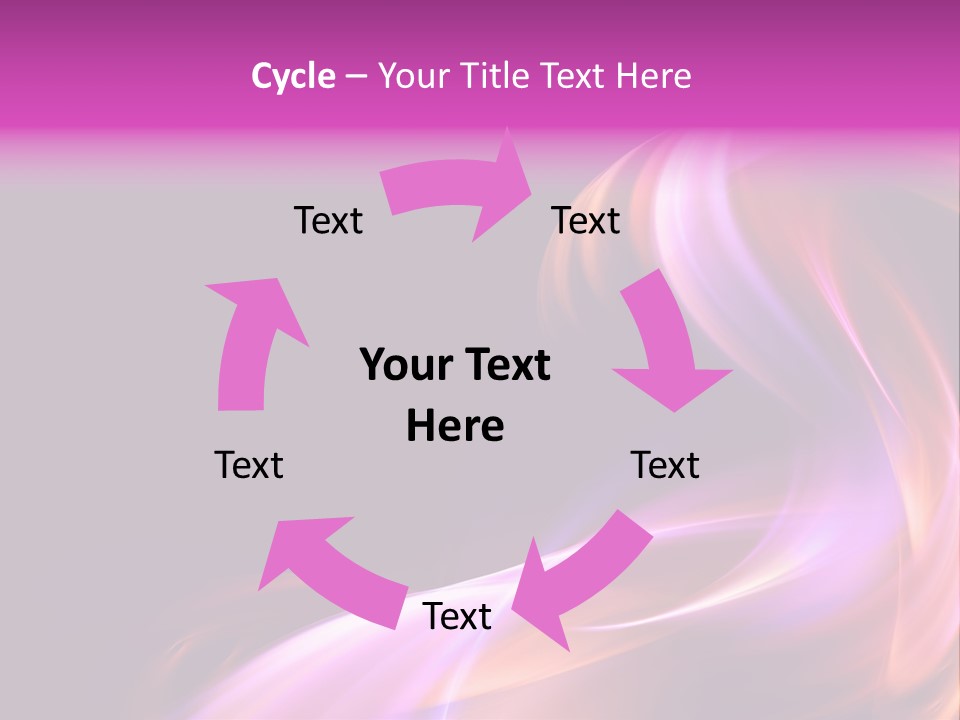 Cycle – Your Title Text Here

Text

Text

Your Text Here

Text

Text

Text